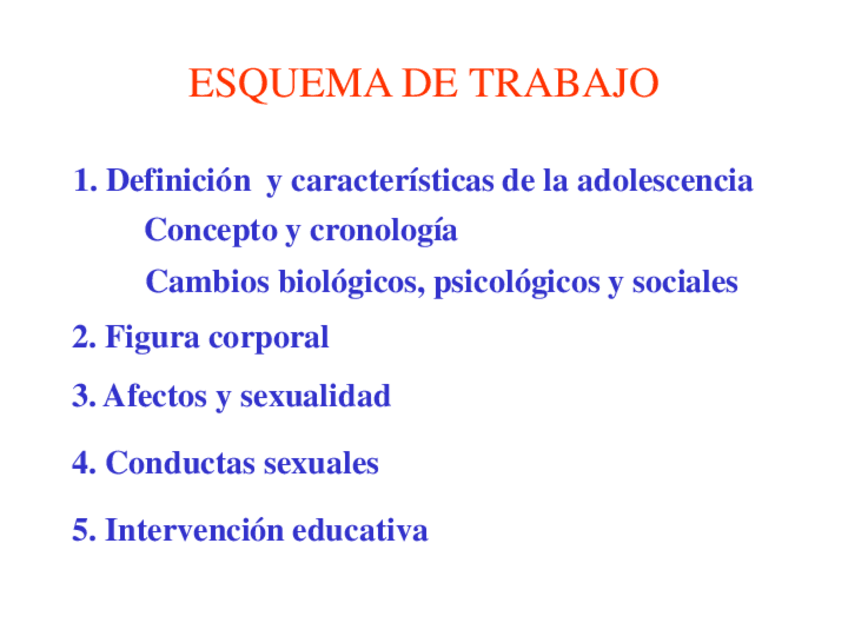 ESQUEMA DE TRABAJO

1. Definición y características de la adolescencia

Concepto y cronología

Cambios biológicos, psicológicos y sociales

2. Figura corporal

3. Afectos y sexualidad

4. Conductas sexuales

5. Intervención educativa